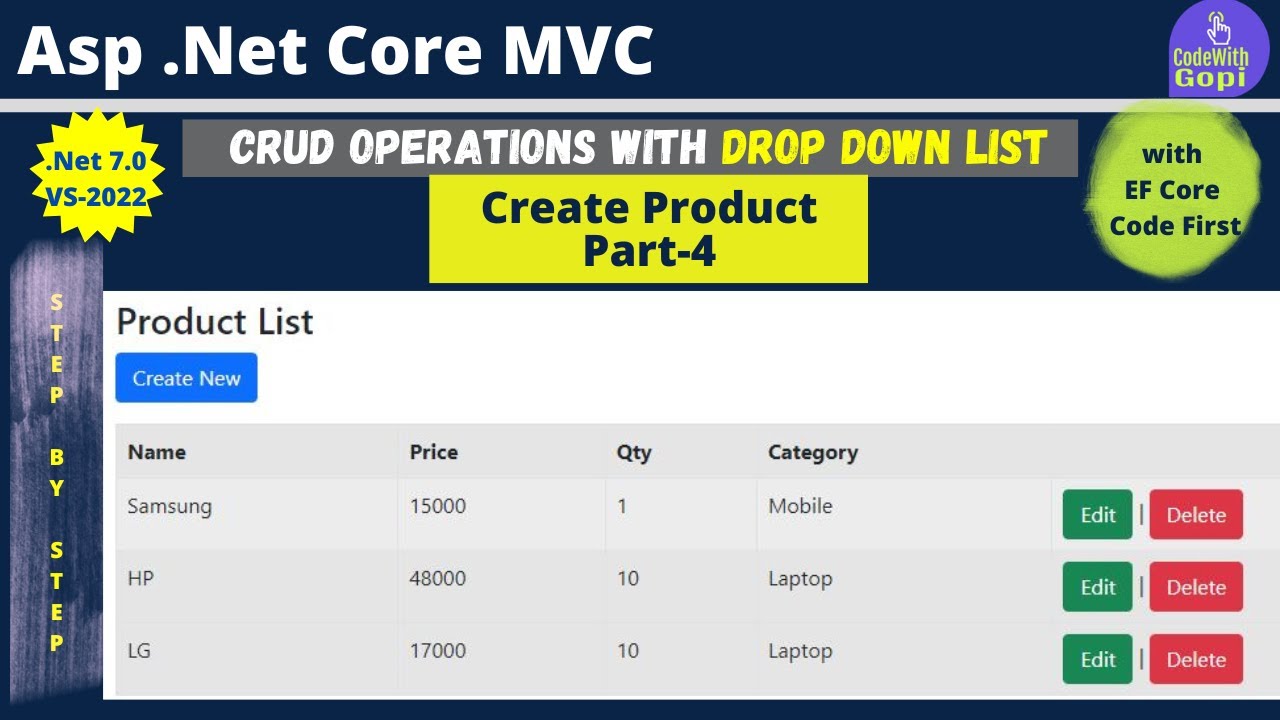 Asp .Net Core MVC

CodeWith Gopi

.Net 7.0 VS-2022

CRUD OPERATIONS WITH DROP DOWN LIST

Create Product Part-4

with EF Core Code First

STEP BY STEP

Product List

Create New

| Name | Price | Qty | Category | |
|---|---|---|---|---|
| Samsung | 15000 | 1 | Mobile | Edit \| Delete |
| HP | 48000 | 10 | Laptop | Edit \| Delete |
| LG | 17000 | 10 | Laptop | Edit \| Delete |